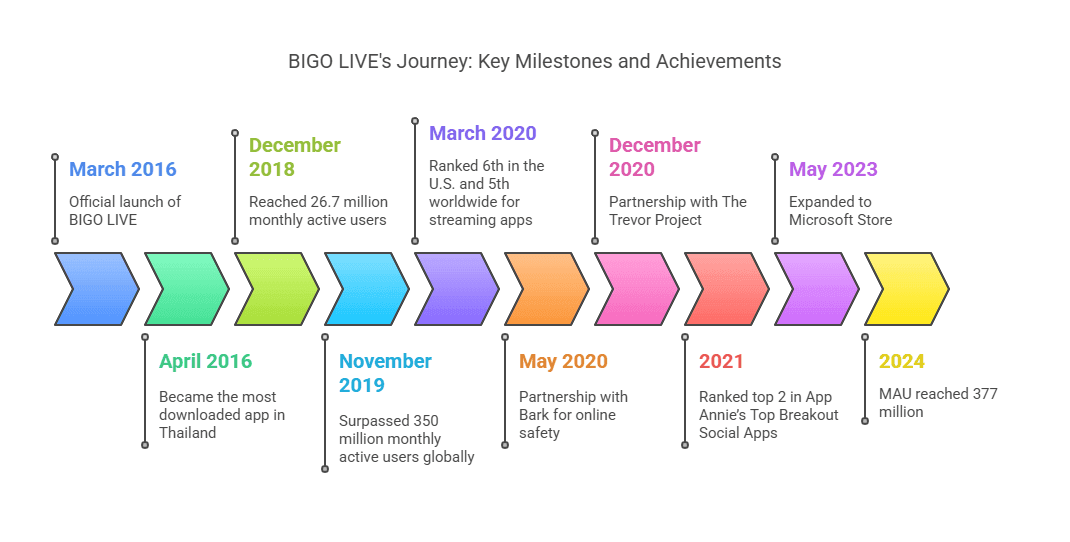 BIGO LIVE's Journey: Key Milestones and Achievements

March 2016
Official launch of BIGO LIVE

April 2016
Became the most downloaded app in Thailand

December 2018
Reached 26.7 million monthly active users

November 2019
Surpassed 350 million monthly active users globally

March 2020
Ranked 6th in the U.S. and 5th worldwide for streaming apps

May 2020
Partnership with Bark for online safety

December 2020
Partnership with The Trevor Project

2021
Ranked top 2 in App Annie's Top Breakout Social Apps

May 2023
Expanded to Microsoft Store

2024
MAU reached 377 million